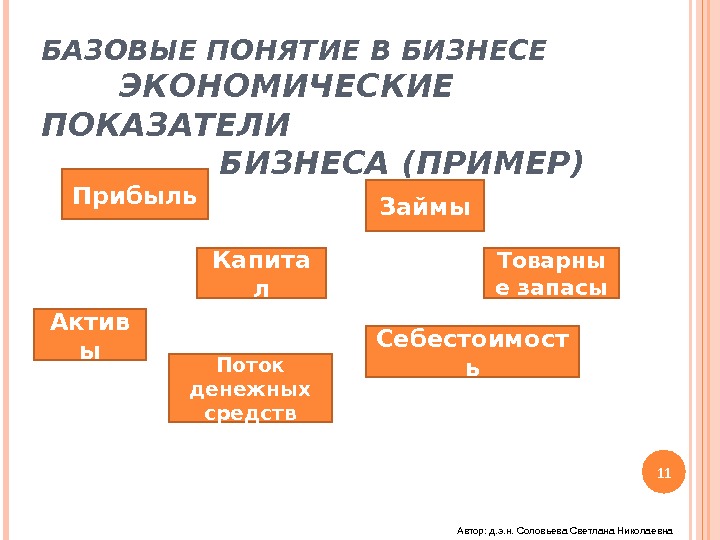 БАЗОВЫЕ ПОНЯТИЕ В БИЗНЕСЕ ЭКОНОМИЧЕСКИЕ ПОКАЗАТЕЛИ БИЗНЕСА (ПРИМЕР)

Прибыль

Займы

Капитал

Товарные запасы

Активы

Себестоимость

Поток денежных средств

11

Автор: д.э.н. Соловьева Светлана Николаевна